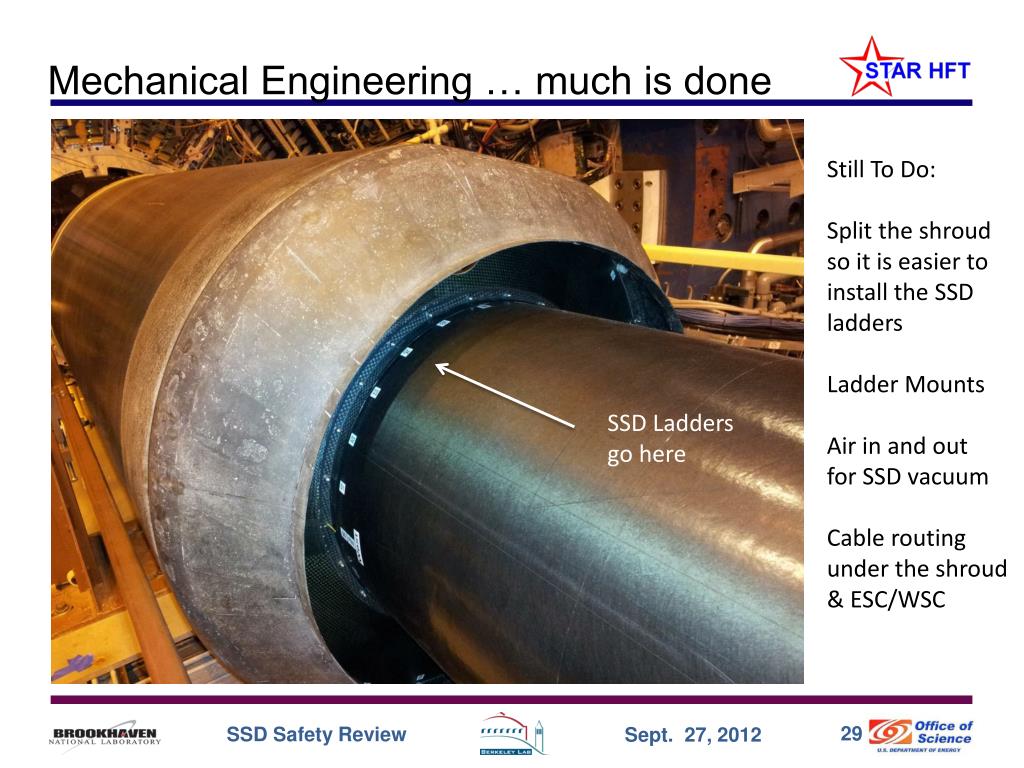 Mechanical Engineering … much is done

STAR HFT

SSD Ladders go here

Still To Do:

Split the shroud so it is easier to install the SSD ladders

Ladder Mounts

Air in and out for SSD vacuum

Cable routing under the shroud & ESC/WSC

BROOKHAVEN NATIONAL LABORATORY

SSD Safety Review

BERKELEY LAB

Sept. 27, 2012

29

Office of Science
U.S. DEPARTMENT OF ENERGY